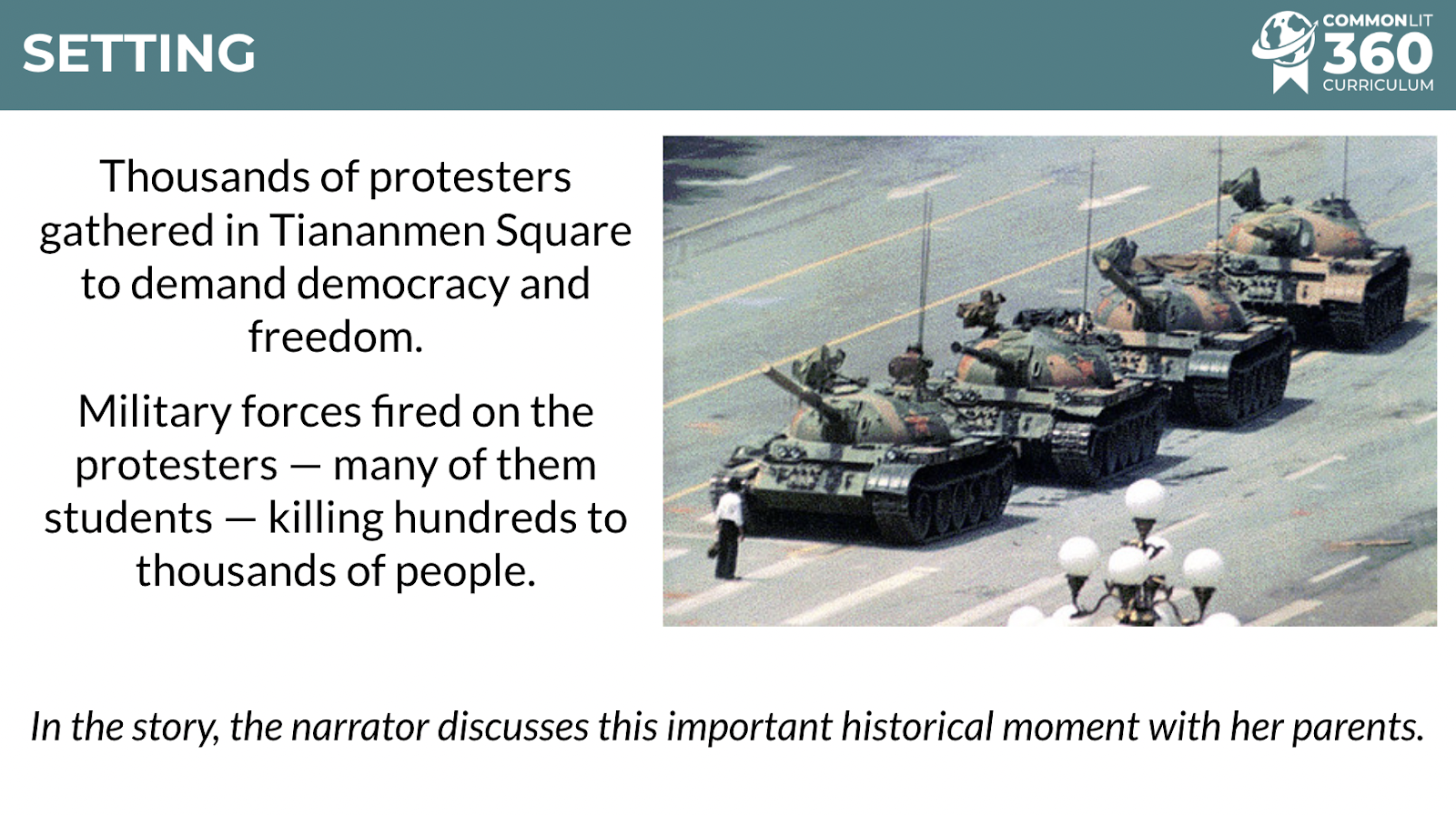 SETTING

COMMONLIT 360 CURRICULUM

Thousands of protesters gathered in Tiananmen Square to demand democracy and freedom.

Military forces fired on the protesters — many of them students — killing hundreds to thousands of people.

In the story, the narrator discusses this important historical moment with her parents.